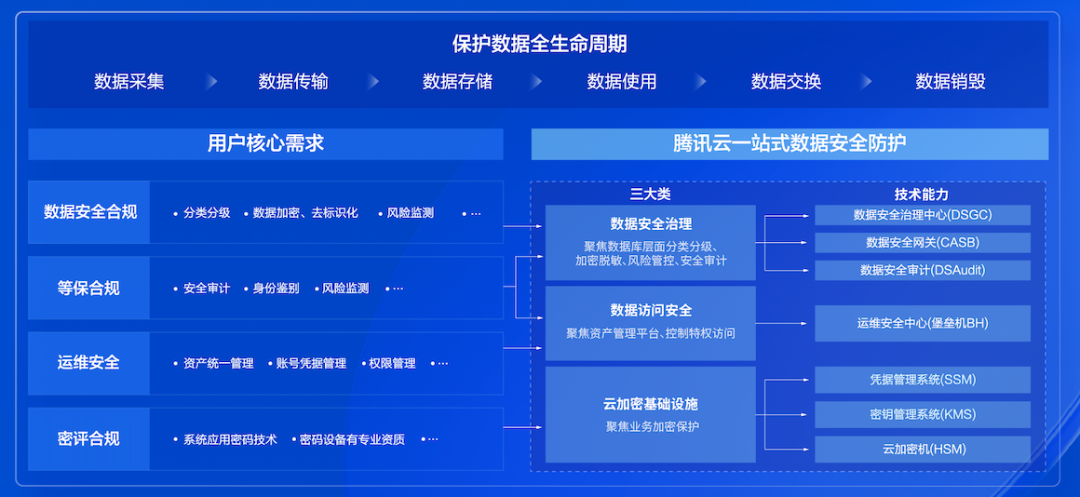 保护数据全生命周期

数据采集 数据传输 数据存储 数据使用 数据交换 数据销毁

用户核心需求

数据安全合规
• 分类分级 • 数据加密、去标识化 • 风险监测 • …

等保合规
• 安全审计 • 身份鉴别 • 风险监测 • …

运维安全
• 资产统一管理 • 账号凭据管理 • 权限管理 • …

密评合规
• 系统应用密码技术 • 密码设备有专业资质 • …

腾讯云一站式数据安全防护

三大类

数据安全治理
聚焦数据库层面分类分级、加密脱敏、风险管控、安全审计

数据访问安全
聚焦资产管理平台、控制特权访问

云加密基础设施
聚焦业务加密保护

技术能力

数据安全治理中心(DSGC)
数据安全网关(CASB)
数据安全审计(DSAudit)
运维安全中心(堡垒机BH)
凭据管理系统(SSM)
密钥管理系统(KMS)
云加密机(HSM)